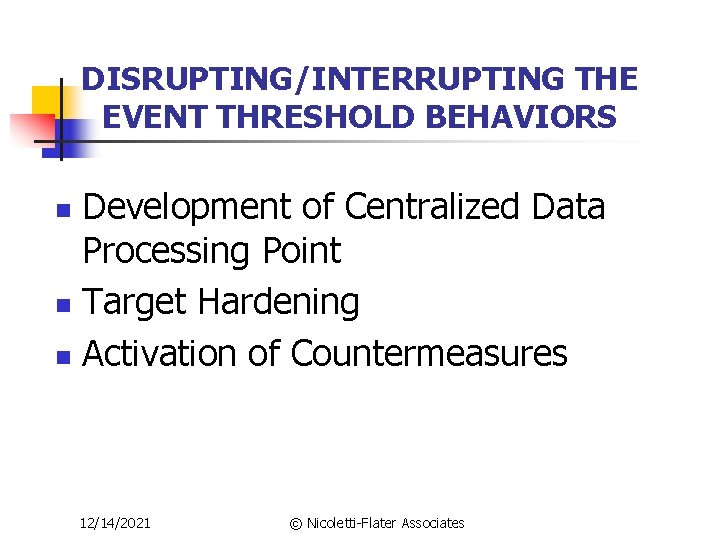 DISRUPTING/INTERRUPTING THE EVENT THRESHOLD BEHAVIORS

- Development of Centralized Data Processing Point
- Target Hardening
- Activation of Countermeasures

12/14/2021

© Nicoletti-Flater Associates